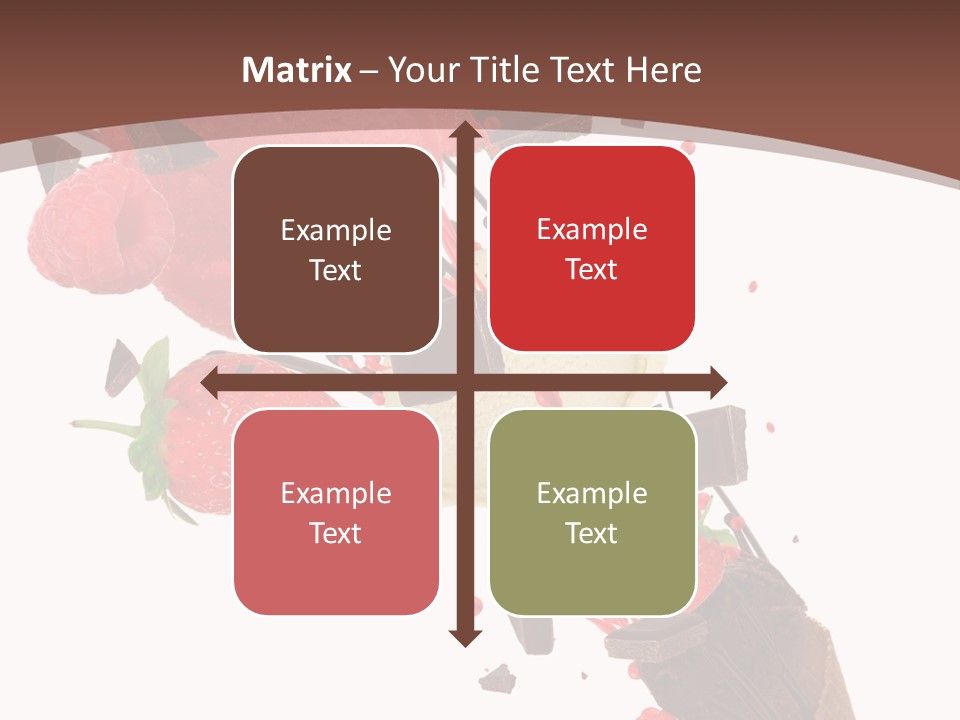 Matrix – Your Title Text Here

Example Text

Example Text

Example Text

Example Text